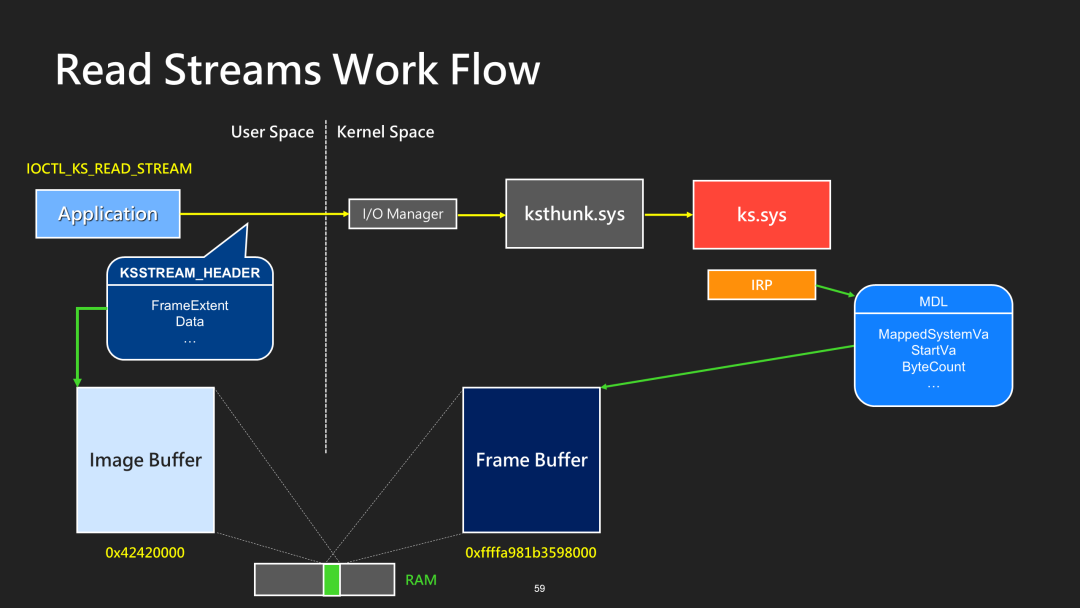 Read Streams Work Flow

User Space

Kernel Space

IOCTL_KS_READ_STREAM

Application

I/O Manager

ksthunk.sys

ks.sys

KSSTREAM_HEADER

FrameExtent
Data
…

IRP

MDL

MappedSystemVa
StartVa
ByteCount
…

Image Buffer

Frame Buffer

0x42420000

0xffffa981b3598000

RAM

59